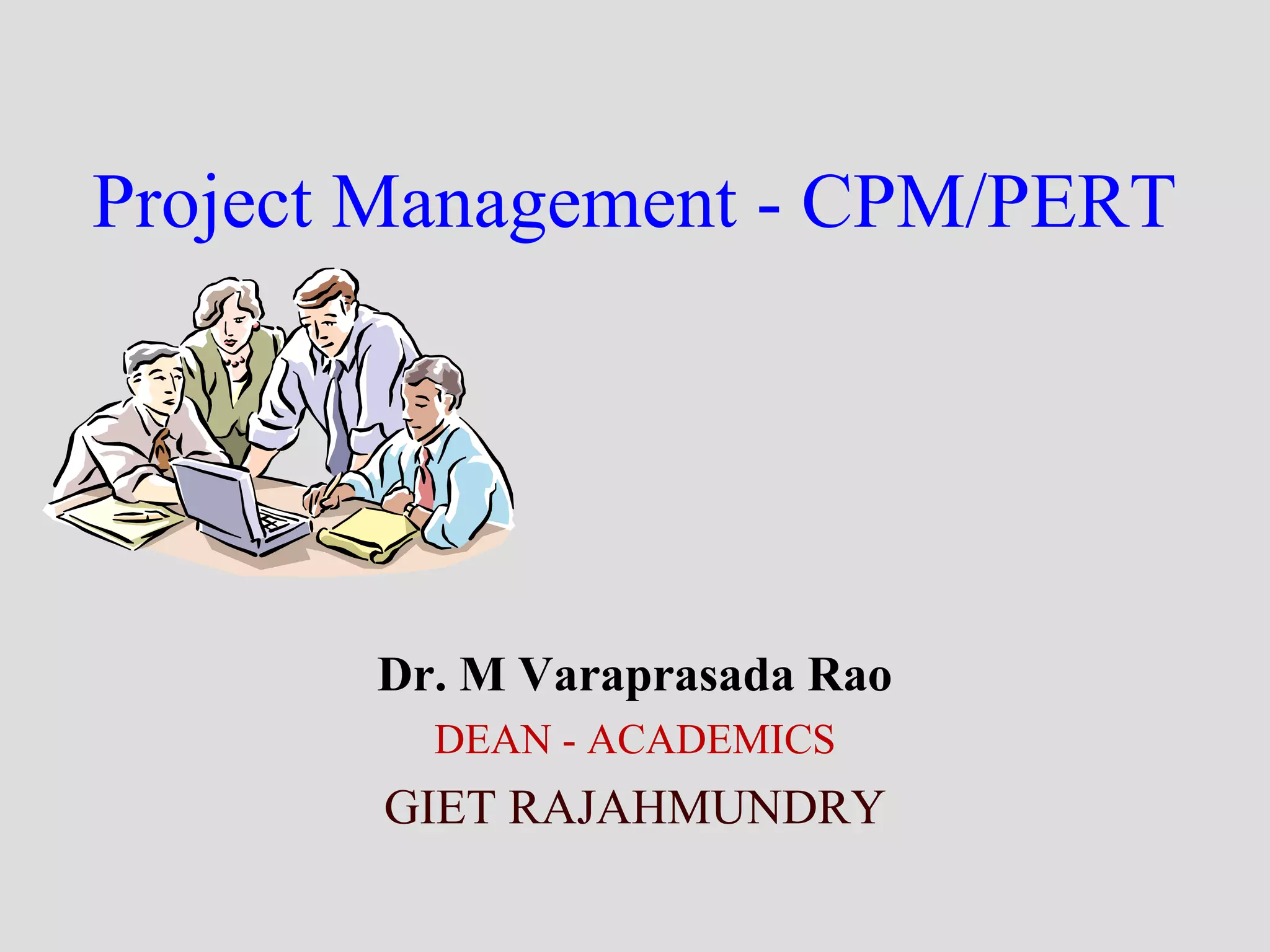 Project Management - CPM/PERT

Dr. M Varaprasada Rao

DEAN - ACADEMICS

GIET RAJAHMUNDRY